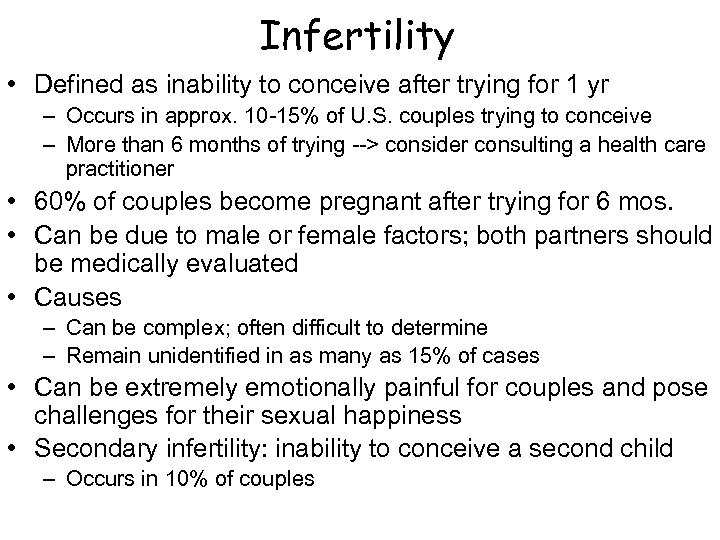 Infertility

• Defined as inability to conceive after trying for 1 yr
– Occurs in approx. 10-15% of U.S. couples trying to conceive
– More than 6 months of trying --> consider consulting a health care practitioner

• 60% of couples become pregnant after trying for 6 mos.

• Can be due to male or female factors; both partners should be medically evaluated

• Causes
– Can be complex; often difficult to determine
– Remain unidentified in as many as 15% of cases

• Can be extremely emotionally painful for couples and pose challenges for their sexual happiness

• Secondary infertility: inability to conceive a second child
– Occurs in 10% of couples